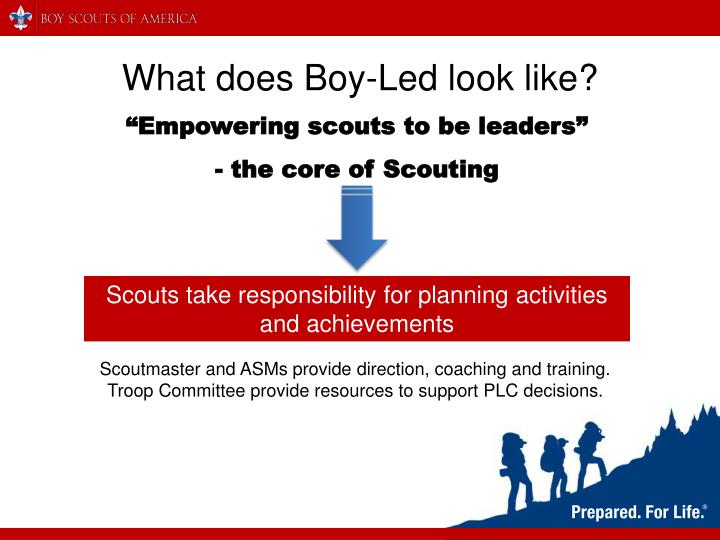 BOY SCOUTS OF AMERICA

What does Boy-Led look like?

“Empowering scouts to be leaders”

- the core of Scouting

Scouts take responsibility for planning activities and achievements

Scoutmaster and ASMs provide direction, coaching and training. Troop Committee provide resources to support PLC decisions.

Prepared. For Life.®